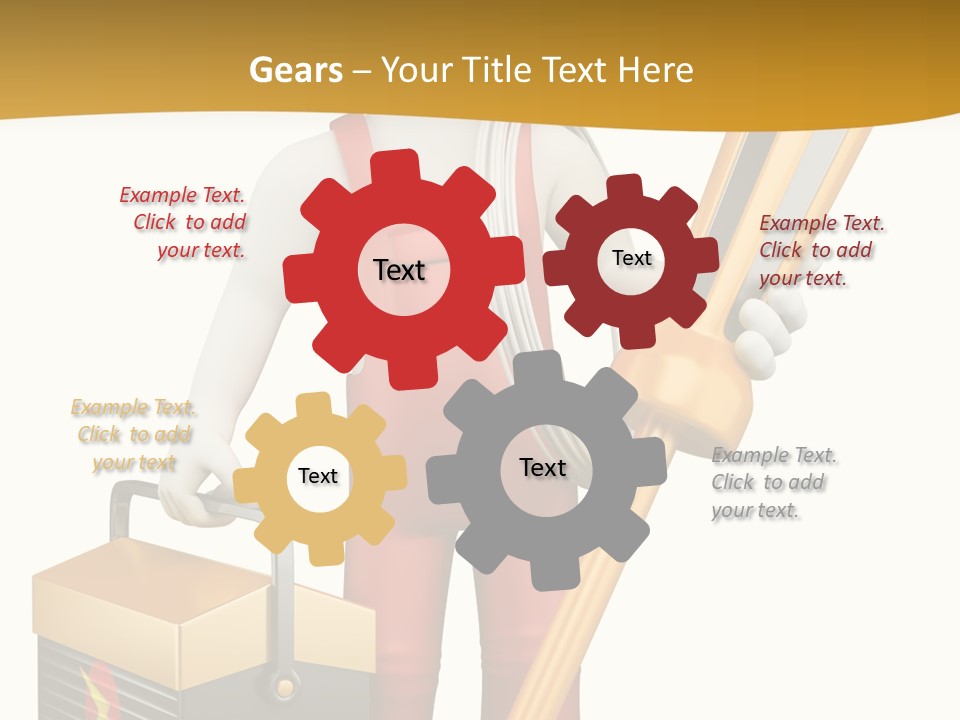 Gears – Your Title Text Here

Example Text. Click to add your text.

Text

Text

Example Text. Click to add your text.

Example Text. Click to add your text

Text

Text

Example Text. Click to add your text.